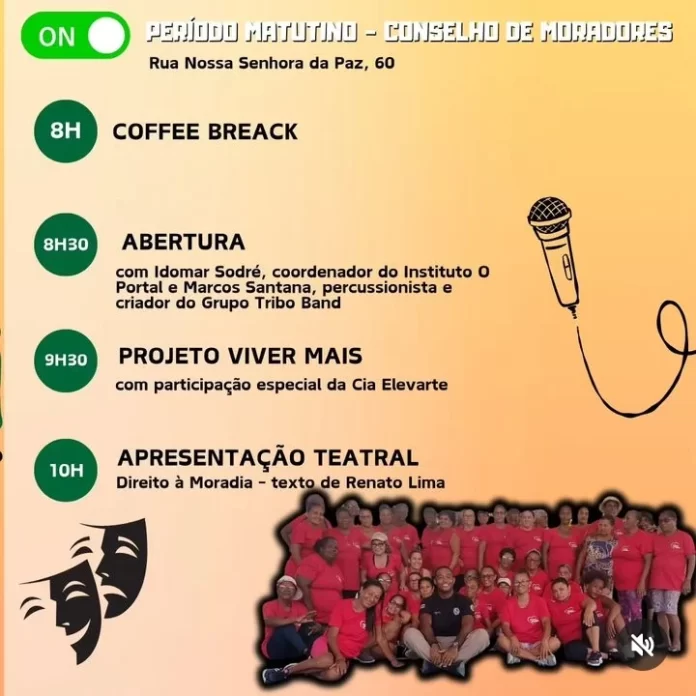 ON

PERÍODO MATUTINO - CONSELHO DE MORADORES

Rua Nossa Senhora da Paz, 60

8H COFFEE BREACK

8H30 ABERTURA

com Idomar Sodré, coordenador do Instituto O Portal e Marcos Santana, percussionista e criador do Grupo Tribo Band

9H30 PROJETO VIVER MAIS

com participação especial da Cia Elevarte

10H APRESENTAÇÃO TEATRAL

Direito à Moradia - texto de Renato Lima